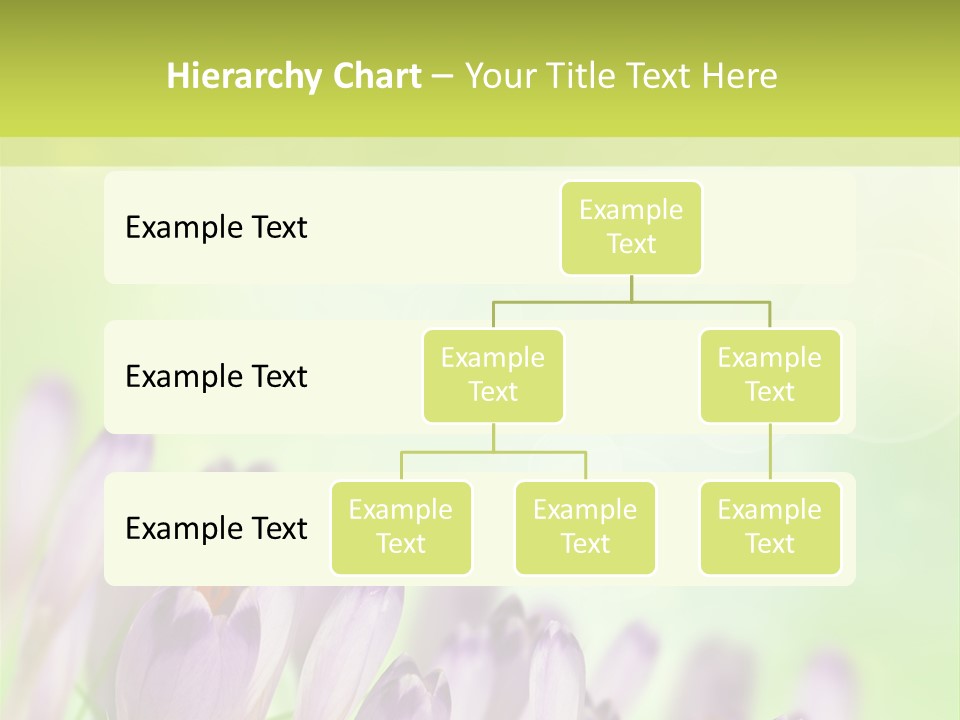 Hierarchy Chart – Your Title Text Here

Example Text

Example Text

Example Text

Example Text

Example Text

Example Text

Example Text

Example Text

Example Text